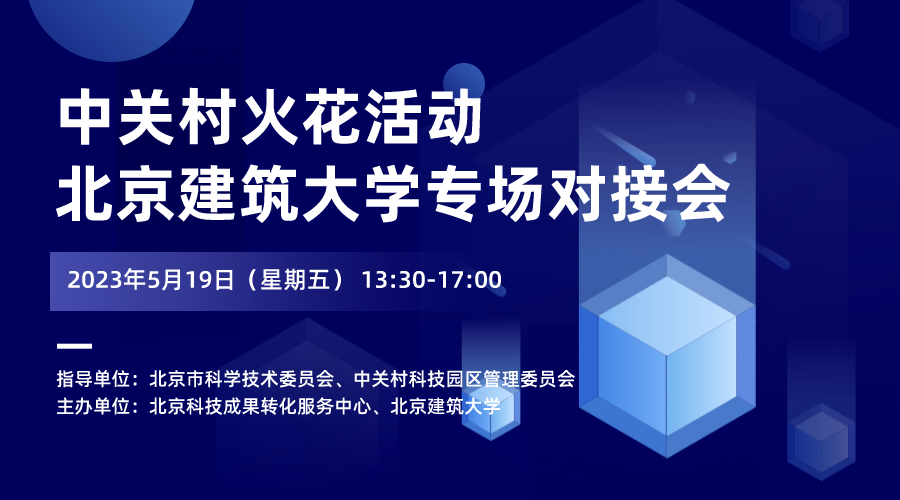 中关村火花活动
北京建筑大学专场对接会

2023年5月19日（星期五） 13:30-17:00

指导单位：北京市科学技术委员会、中关村科技园区管理委员会
主办单位：北京科技成果转化服务中心、北京建筑大学